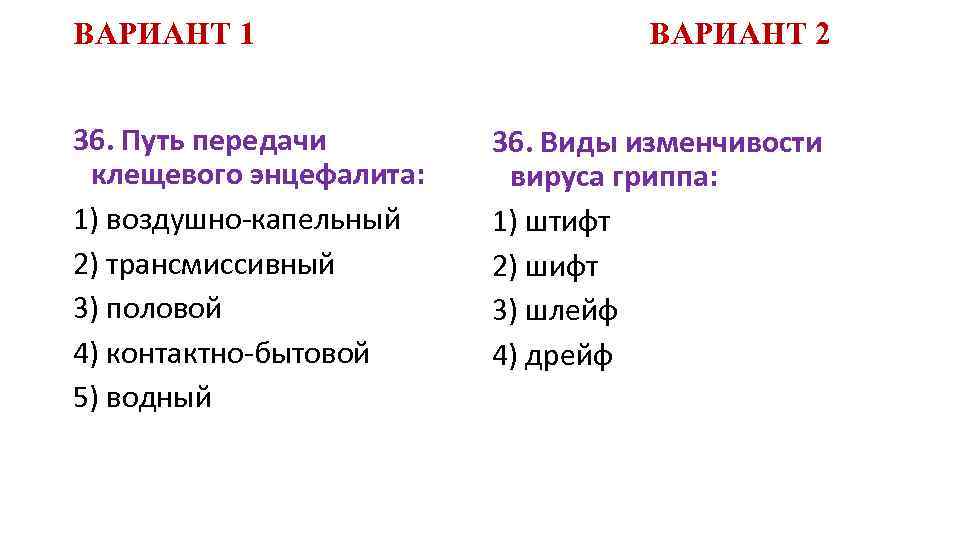 ВАРИАНТ 1

36. Путь передачи клещевого энцефалита:
1) воздушно-капельный
2) трансмиссивный
3) половой
4) контактно-бытовой
5) водный

ВАРИАНТ 2

36. Виды изменчивости вируса гриппа:
1) штифт
2) шифт
3) шлейф
4) дрейф